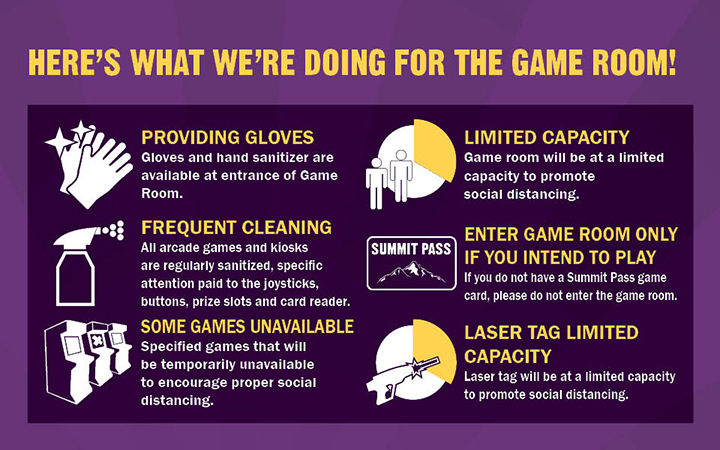 HERE'S WHAT WE'RE DOING FOR THE GAME ROOM!

PROVIDING GLOVES
Gloves and hand sanitizer are available at entrance of Game Room.

FREQUENT CLEANING
All arcade games and kiosks are regularly sanitized, specific attention paid to the joysticks, buttons, prize slots and card reader.

SOME GAMES UNAVAILABLE
Specified games that will be temporarily unavailable to encourage proper social distancing.

LIMITED CAPACITY
Game room will be at a limited capacity to promote social distancing.

SUMMIT PASS

ENTER GAME ROOM ONLY IF YOU INTEND TO PLAY
If you do not have a Summit Pass game card, please do not enter the game room.

LASER TAG LIMITED CAPACITY
Laser tag will be at a limited capacity to promote social distancing.